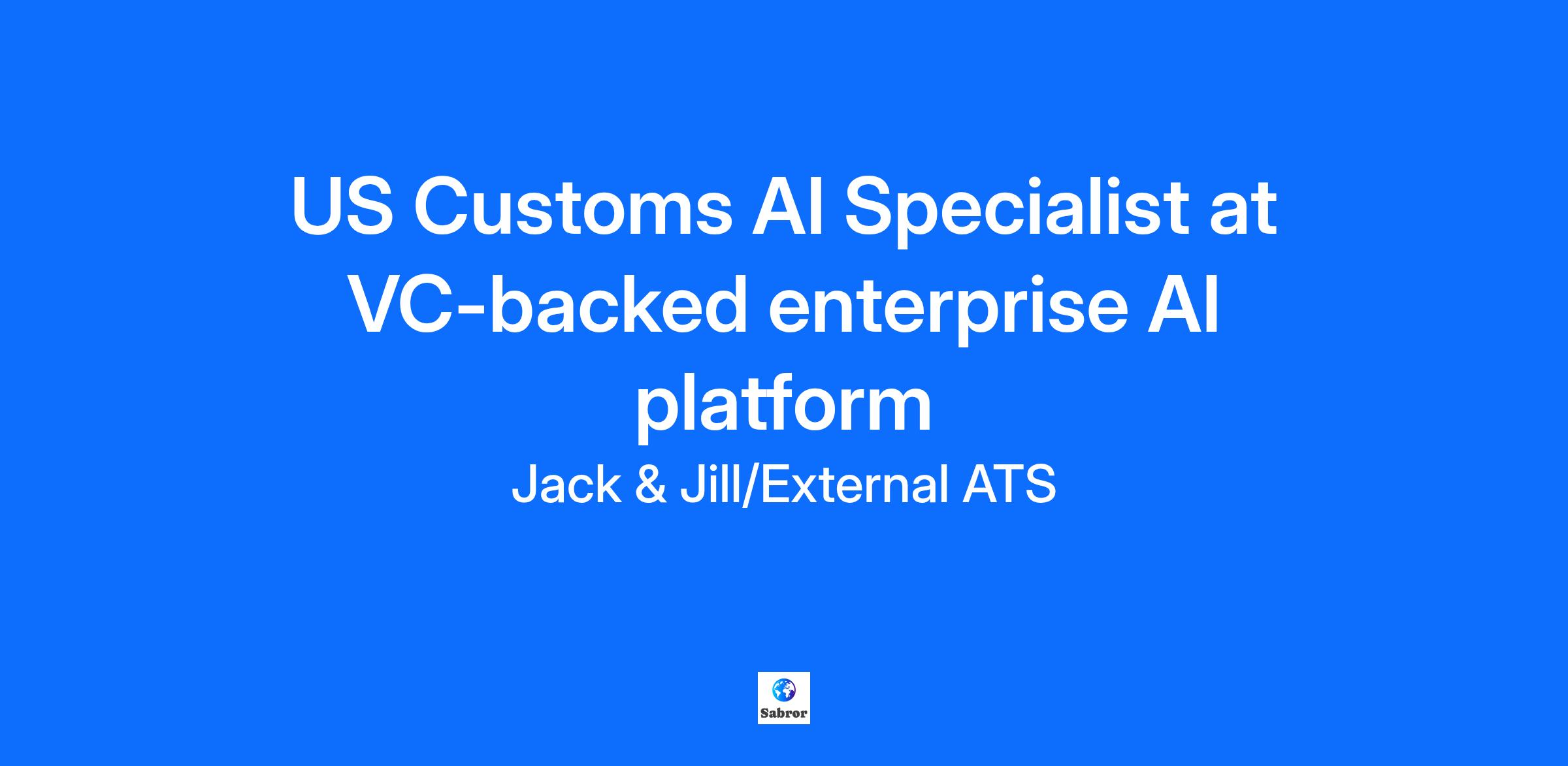 US Customs AI Specialist at VC-backed enterprise AI platform

Jack & Jill/External ATS

Sabror